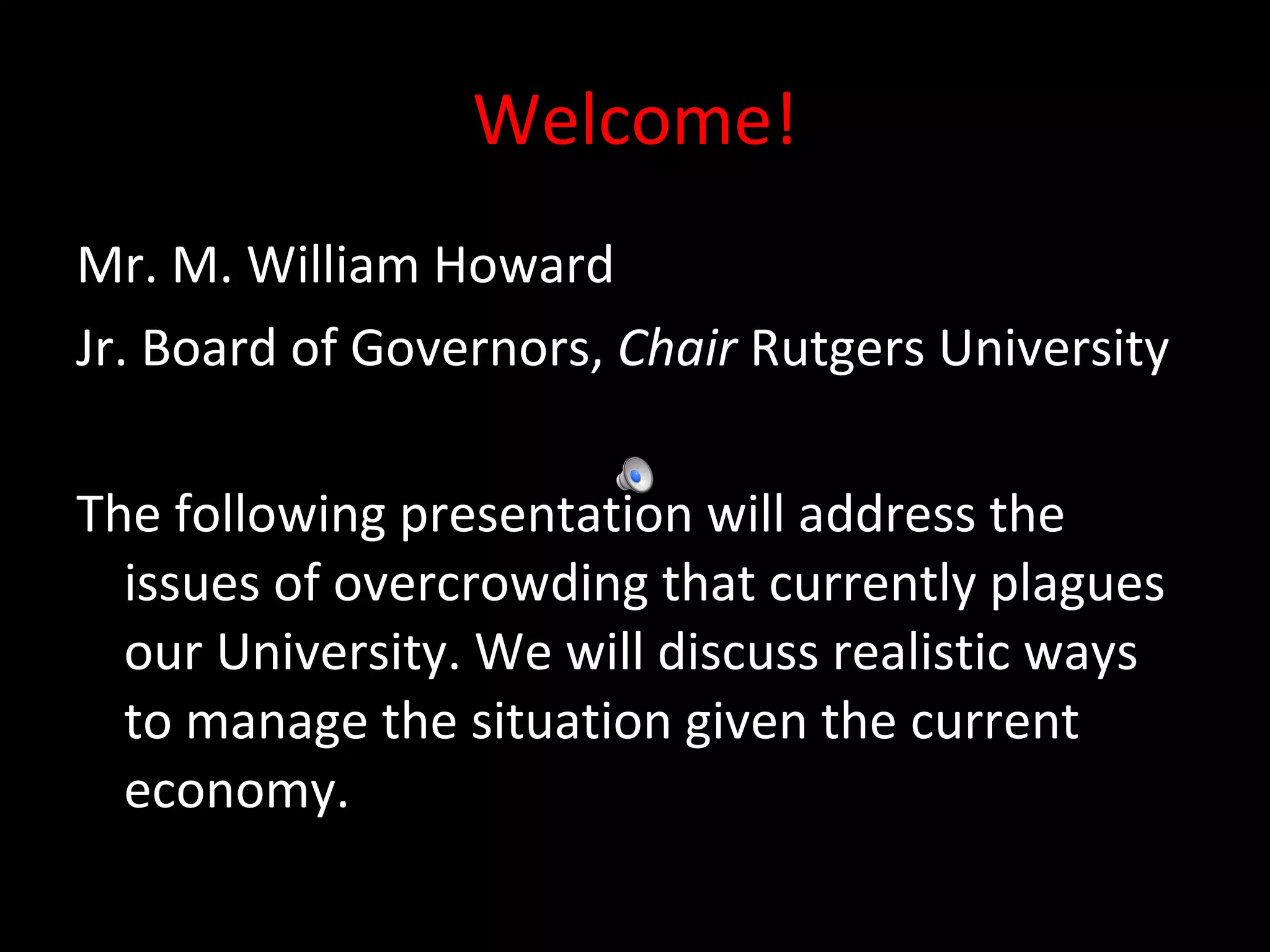 Welcome!

Mr. M. William Howard

Jr. Board of Governors, Chair Rutgers University

The following presentation will address the issues of overcrowding that currently plagues our University. We will discuss realistic ways to manage the situation given the current economy.